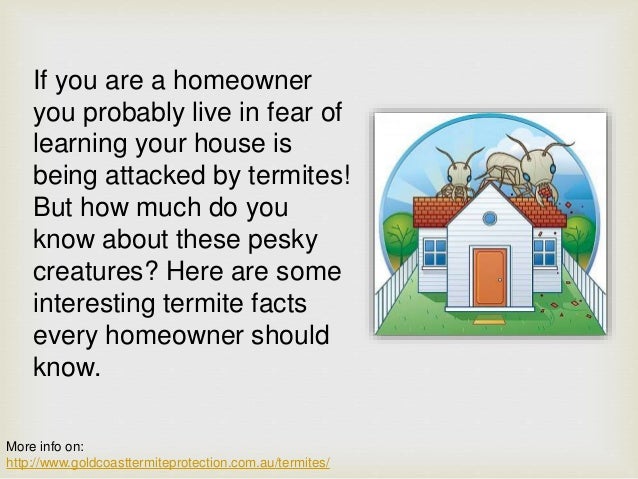 If you are a homeowner you probably live in fear of learning your house is being attacked by termites! But how much do you know about these pesky creatures? Here are some interesting termite facts every homeowner should know.

More info on:
http://www.goldcoasttermiteprotection.com.au/termites/